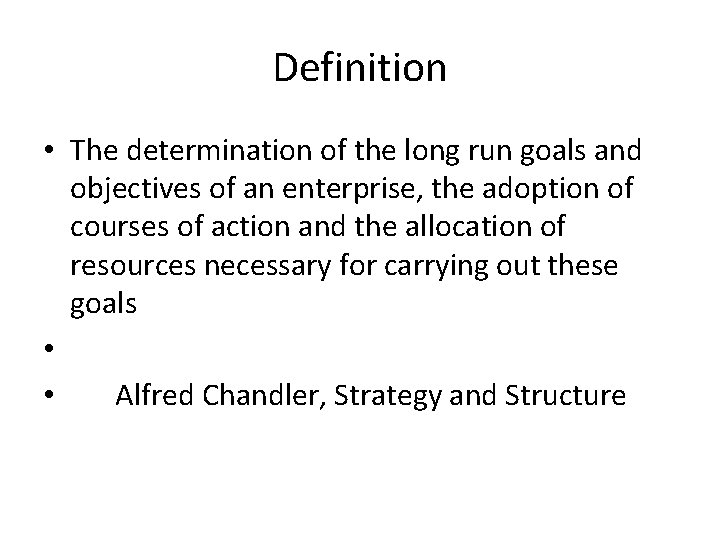 Definition

• The determination of the long run goals and objectives of an enterprise, the adoption of courses of action and the allocation of resources necessary for carrying out these goals

•

• Alfred Chandler, Strategy and Structure